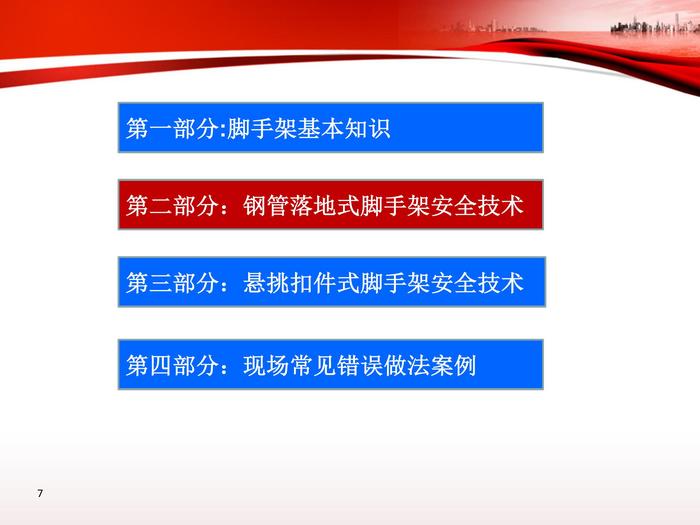 第一部分:脚手架基本知识

第二部分：钢管落地式脚手架安全技术

第三部分：悬挑扣件式脚手架安全技术

第四部分：现场常见错误做法案例

7